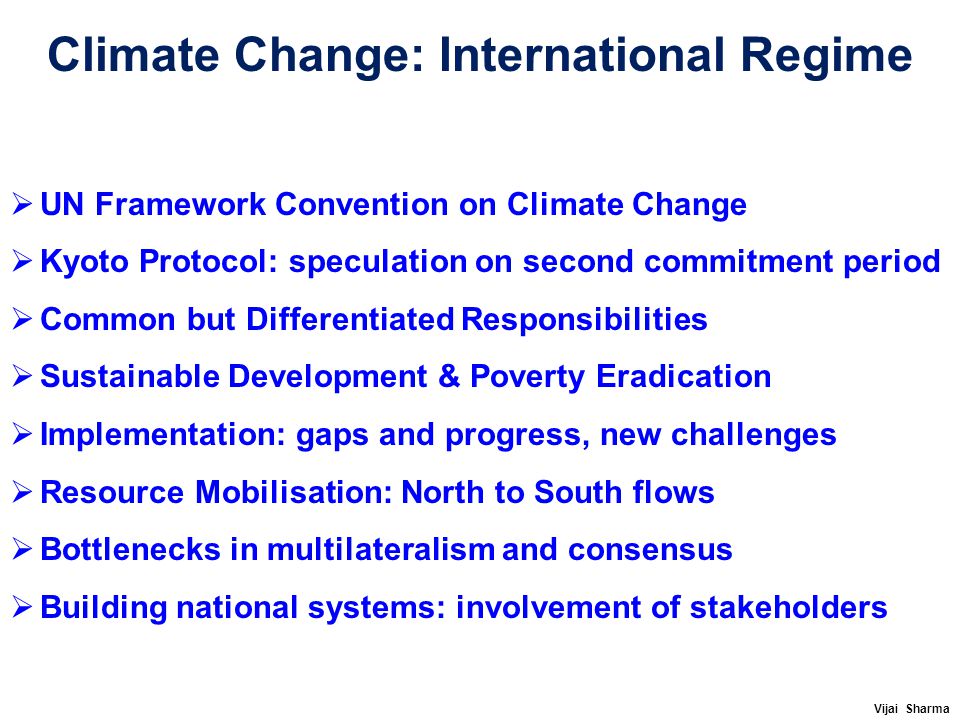 Climate Change: International Regime

➢ UN Framework Convention on Climate Change

➢ Kyoto Protocol: speculation on second commitment period

➢ Common but Differentiated Responsibilities

➢ Sustainable Development & Poverty Eradication

➢ Implementation: gaps and progress, new challenges

➢ Resource Mobilisation: North to South flows

➢ Bottlenecks in multilateralism and consensus

➢ Building national systems: involvement of stakeholders

Vijai Sharma